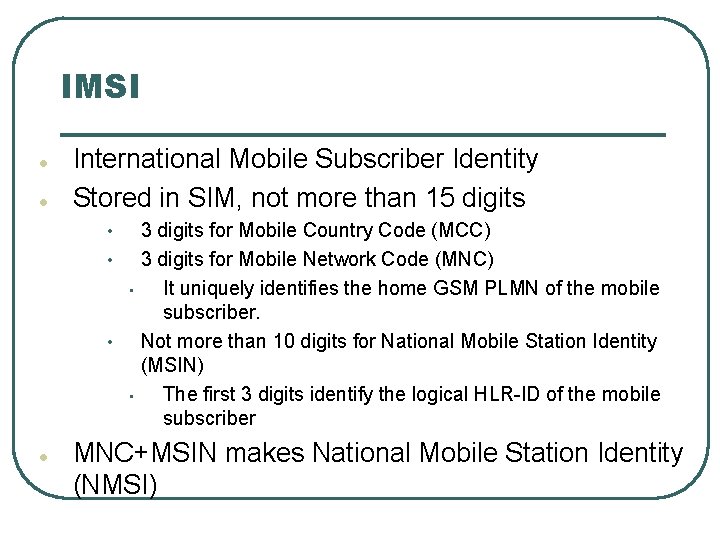 IMSI

- International Mobile Subscriber Identity
- Stored in SIM, not more than 15 digits
  - 3 digits for Mobile Country Code (MCC)
  - 3 digits for Mobile Network Code (MNC)
    - It uniquely identifies the home GSM PLMN of the mobile subscriber.
  - Not more than 10 digits for National Mobile Station Identity (MSIN)
    - The first 3 digits identify the logical HLR-ID of the mobile subscriber
- MNC+MSIN makes National Mobile Station Identity (NMSI)